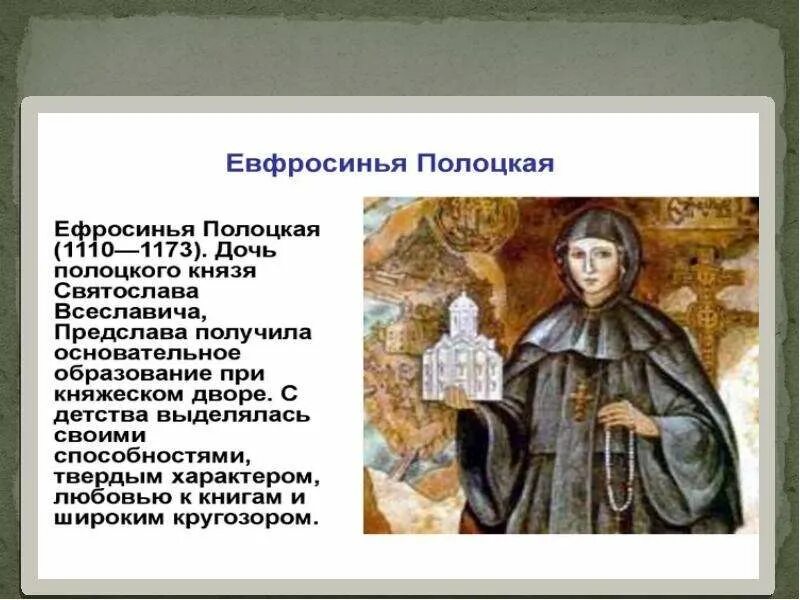 Евфросинья Полоцкая

Ефросинья Полоцкая (1110—1173). Дочь полоцкого князя Святослава Всеславича, Предслава получила основательное образование при княжеском дворе. С детства выделялась своими способностями, твердым характером, любовью к книгам и широким кругозором.